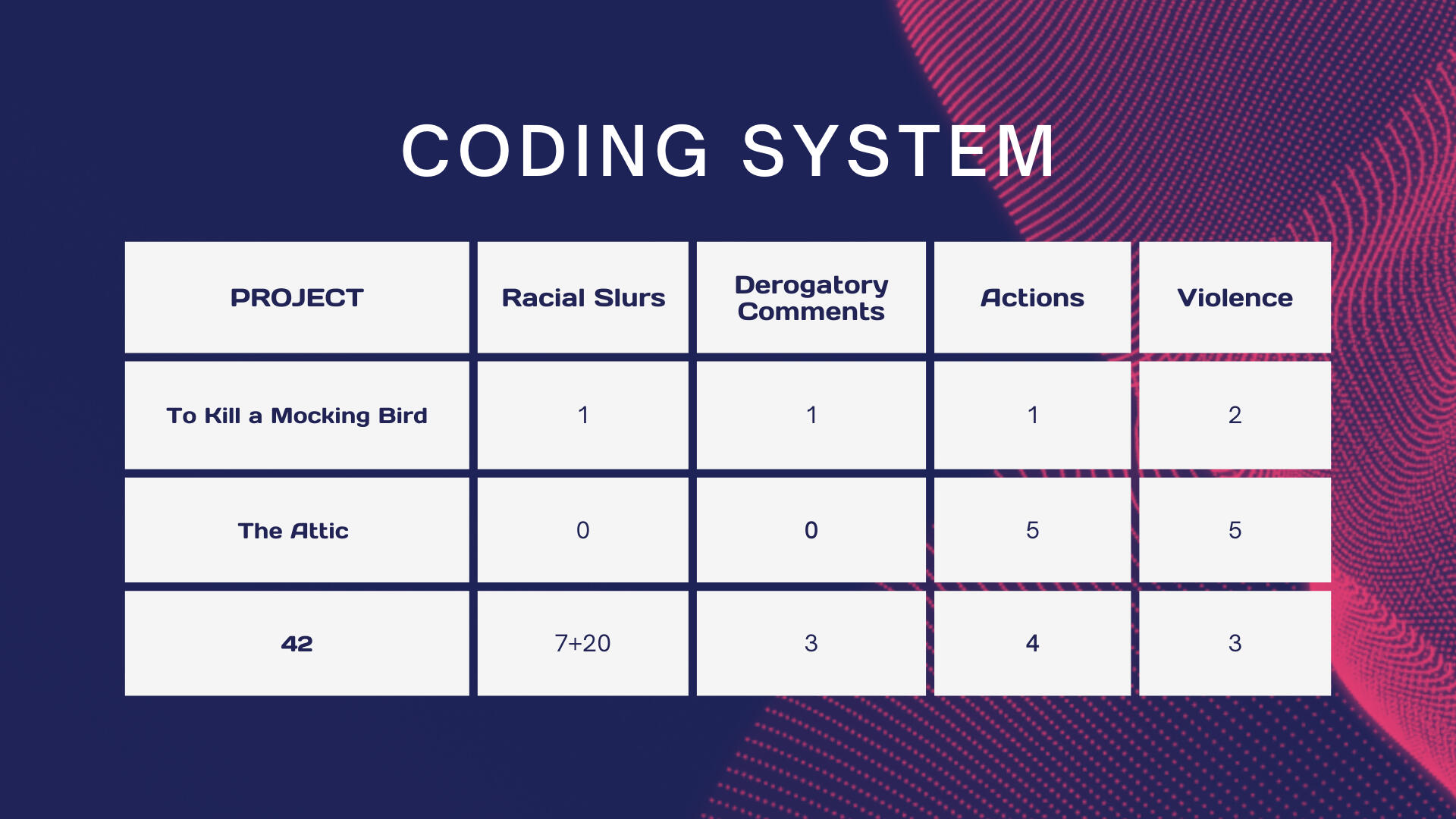 CODING SYSTEM

| PROJECT | Racial Slurs | Derogatory Comments | Actions | Violence |
|---|---|---|---|---|
| To Kill a Mocking Bird | 1 | 1 | 1 | 2 |
| The Attic | 0 | 0 | 5 | 5 |
| 42 | 7+20 | 3 | 4 | 3 |